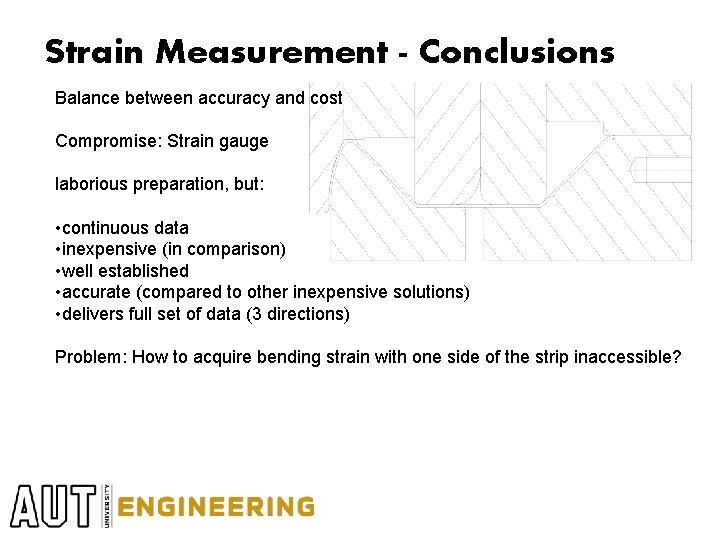 Strain Measurement - Conclusions

Balance between accuracy and cost

Compromise: Strain gauge

laborious preparation, but:

•continuous data
•inexpensive (in comparison)
•well established
•accurate (compared to other inexpensive solutions)
•delivers full set of data (3 directions)

Problem: How to acquire bending strain with one side of the strip inaccessible?

AUT UNIVERSITY ENGINEERING